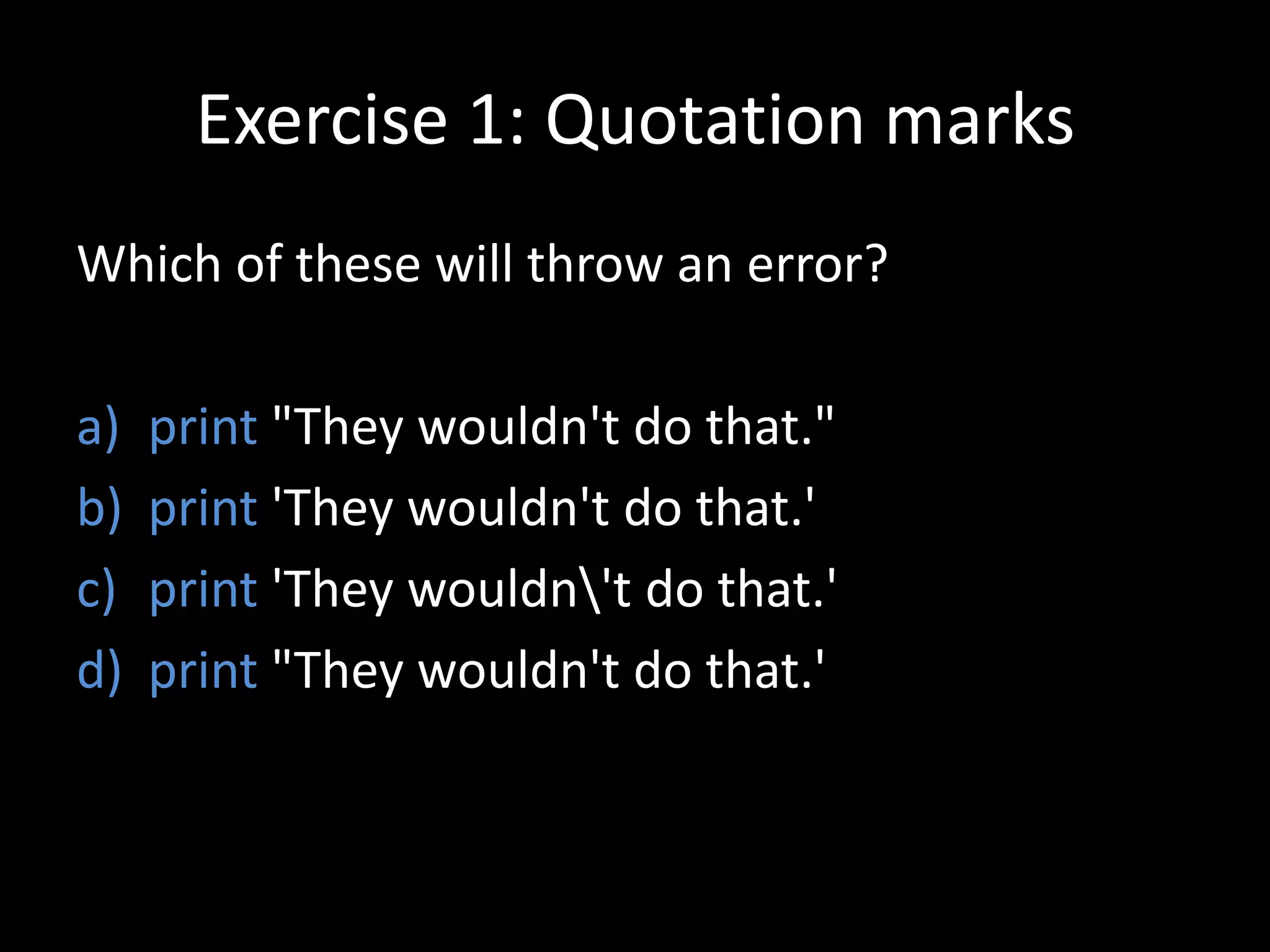 Exercise 1: Quotation marks

Which of these will throw an error?

a) print "They wouldn't do that."
b) print 'They wouldn't do that.'
c) print 'They wouldn\'t do that.'
d) print "They wouldn't do that.'